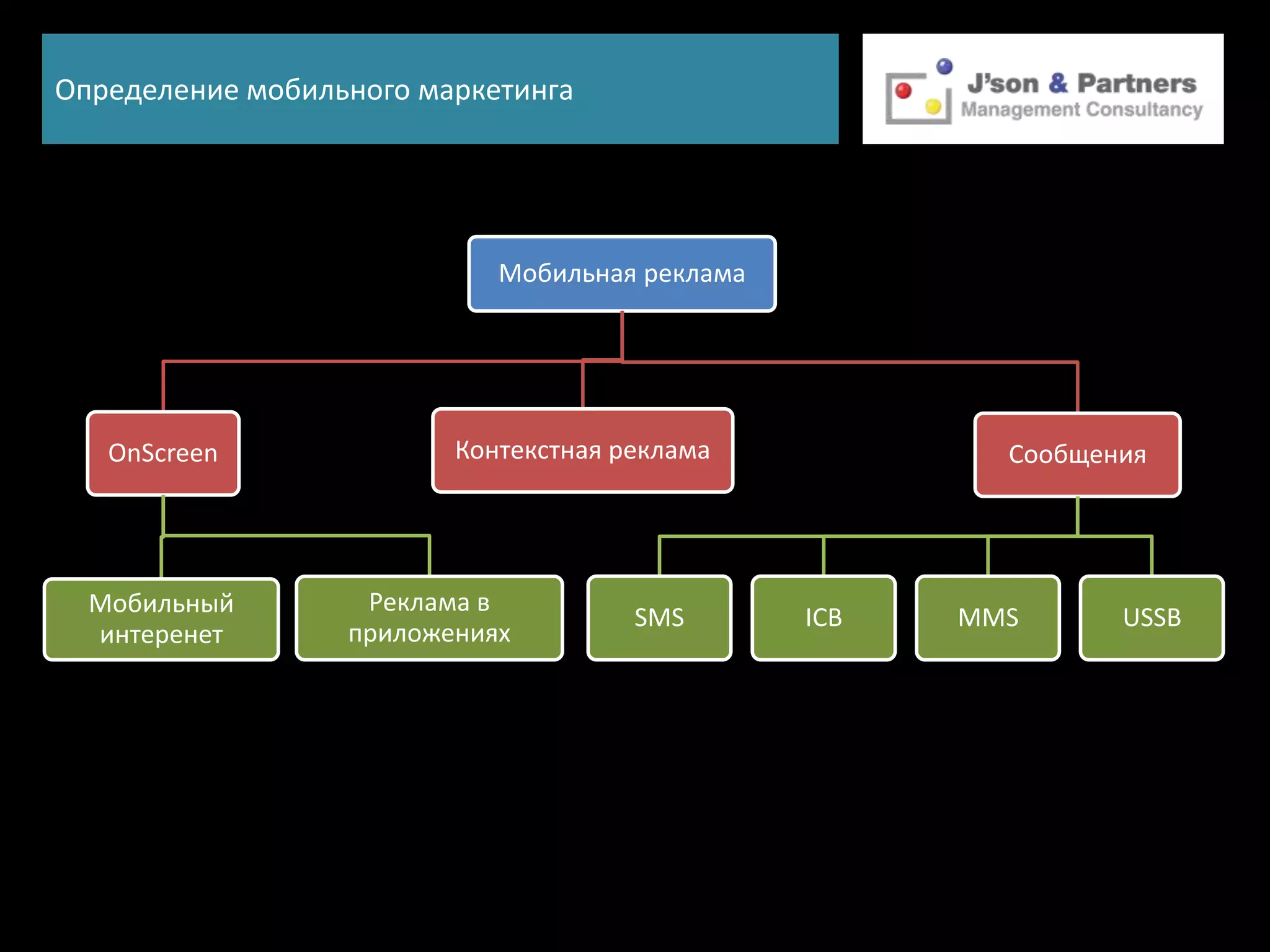 Определение мобильного маркетинга

J'son & Partners
Management Consultancy

Мобильная реклама

OnScreen

Контекстная реклама

Сообщения

Мобильный интеренет

Реклама в приложениях

SMS

ICB

MMS

USSB